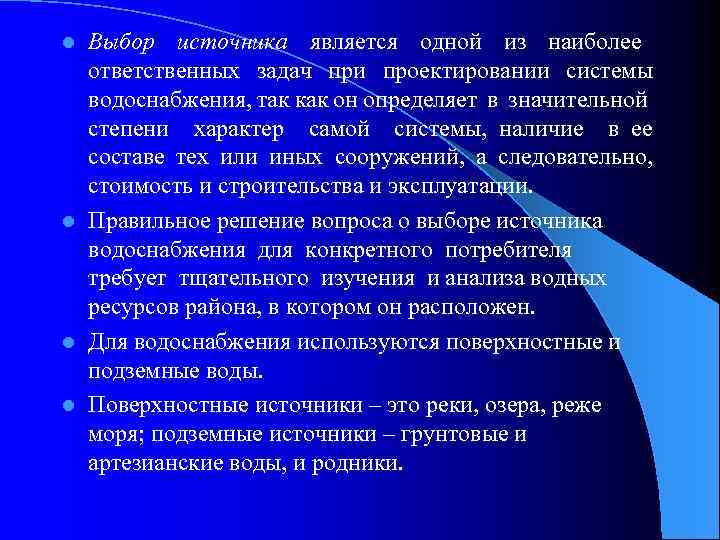 Выбор источника является одной из наиболее ответственных задач при проектировании системы водоснабжения, так как он определяет в значительной степени характер самой системы, наличие в ее составе тех или иных сооружений, а следовательно, стоимость и строительства и эксплуатации.

Правильное решение вопроса о выборе источника водоснабжения для конкретного потребителя требует тщательного изучения и анализа водных ресурсов района, в котором он расположен.

Для водоснабжения используются поверхностные и подземные воды.

Поверхностные источники – это реки, озера, реже моря; подземные источники – грунтовые и артезианские воды, и родники.